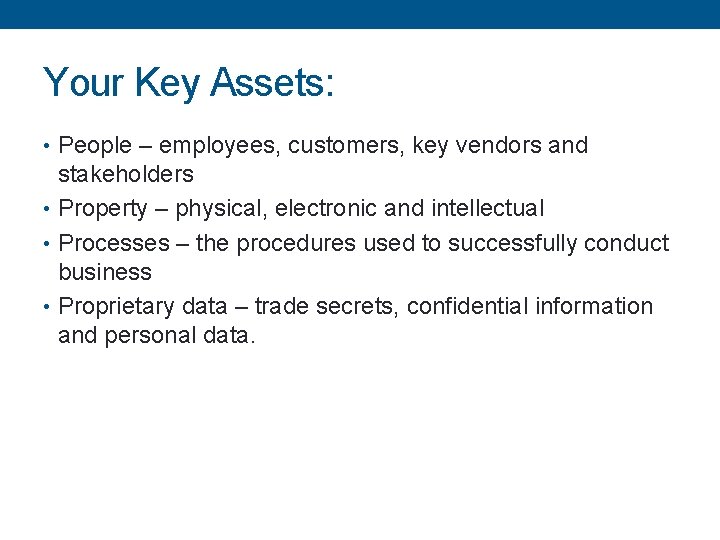 Your Key Assets:

• People – employees, customers, key vendors and stakeholders
• Property – physical, electronic and intellectual
• Processes – the procedures used to successfully conduct business
• Proprietary data – trade secrets, confidential information and personal data.